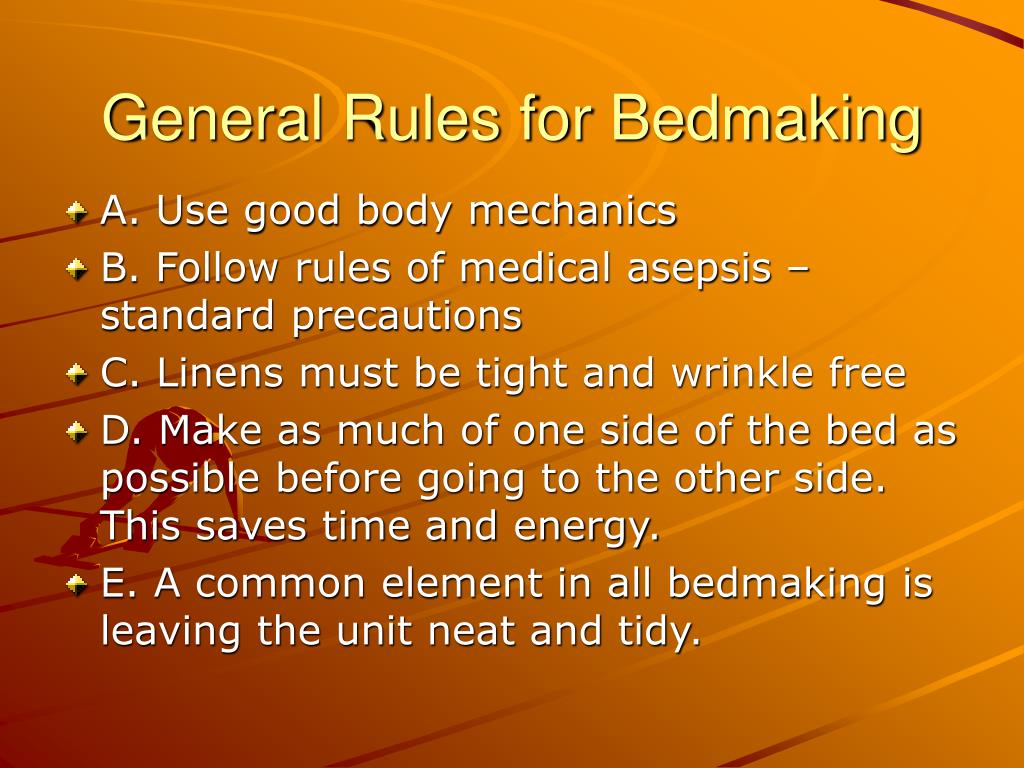 General Rules for Bedmaking

A. Use good body mechanics

B. Follow rules of medical asepsis – standard precautions

C. Linens must be tight and wrinkle free

D. Make as much of one side of the bed as possible before going to the other side. This saves time and energy.

E. A common element in all bedmaking is leaving the unit neat and tidy.